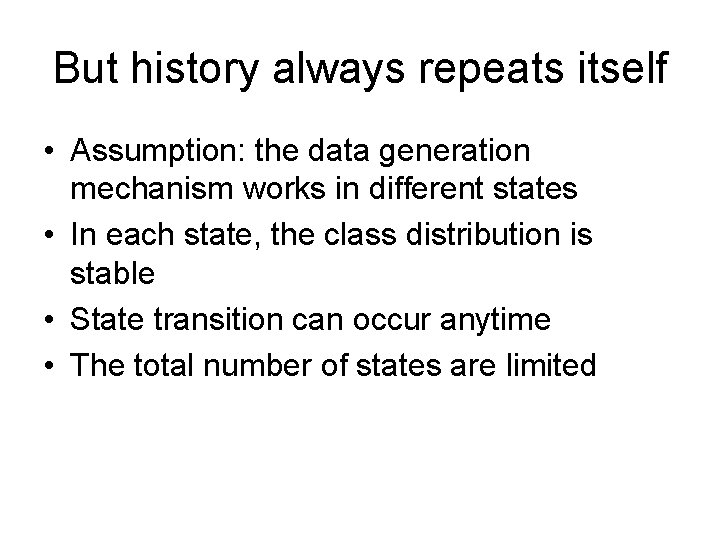 But history always repeats itself

• Assumption: the data generation mechanism works in different states
• In each state, the class distribution is stable
• State transition can occur anytime
• The total number of states are limited